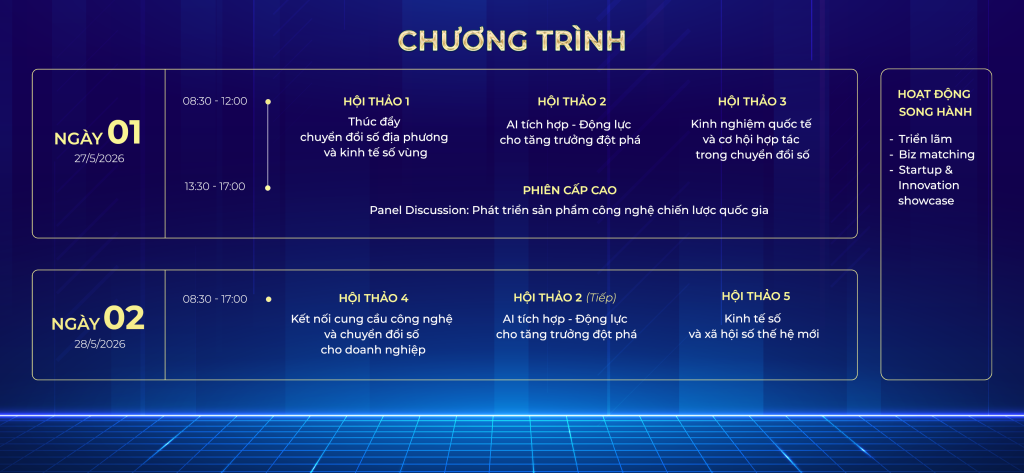 CHƯƠNG TRÌNH

NGÀY 01
27/5/2026

08:30 - 12:00

HỘI THẢO 1
Thúc đẩy chuyển đổi số địa phương và kinh tế số vùng

HỘI THẢO 2
AI tích hợp - Động lực cho tăng trưởng đột phá

HỘI THẢO 3
Kinh nghiệm quốc tế và cơ hội hợp tác trong chuyển đổi số

13:30 - 17:00

PHIÊN CẤP CAO
Panel Discussion: Phát triển sản phẩm công nghệ chiến lược quốc gia

NGÀY 02
28/5/2026

08:30 - 17:00

HỘI THẢO 4
Kết nối cung cầu công nghệ và chuyển đổi số cho doanh nghiệp

HỘI THẢO 2 (Tiếp)
AI tích hợp - Động lực cho tăng trưởng đột phá

HỘI THẢO 5
Kinh tế số và xã hội số thế hệ mới

HOẠT ĐỘNG SONG HÀNH

- Triển lãm
- Biz matching
- Startup & Innovation showcase